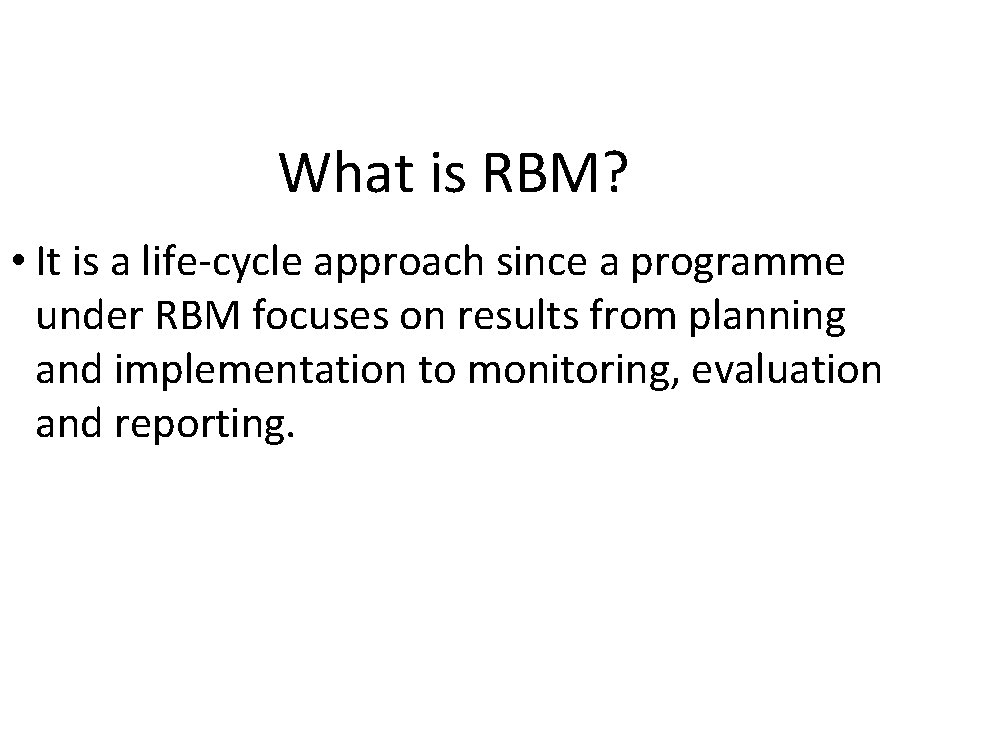 What is RBM?

• It is a life-cycle approach since a programme under RBM focuses on results from planning and implementation to monitoring, evaluation and reporting.